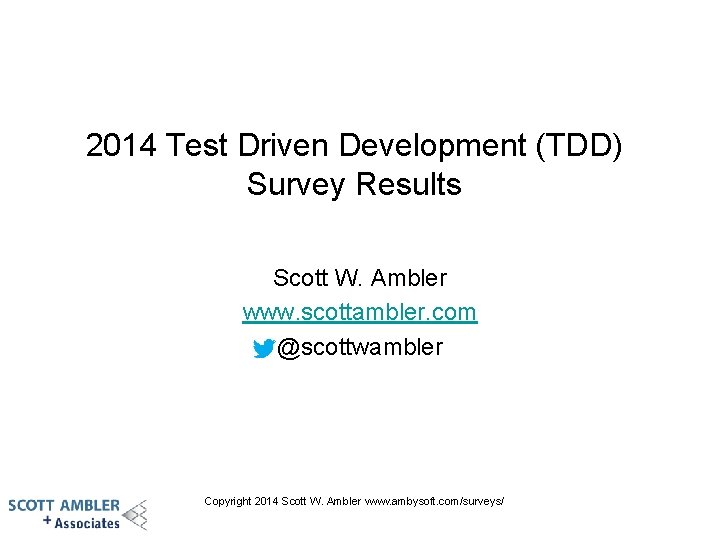 2014 Test Driven Development (TDD) Survey Results

Scott W. Ambler
www.scottambler.com
@scottwambler

SCOTT AMBLER
+ Associates

Copyright 2014 Scott W. Ambler www.ambysoft.com/surveys/